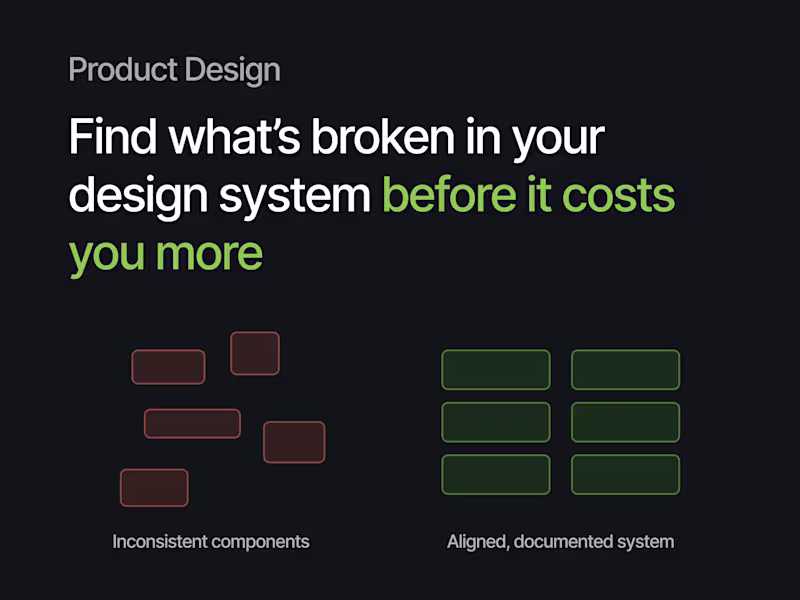 Product Design

Find what's broken in your design system before it costs you more

Inconsistent components

Aligned, documented system